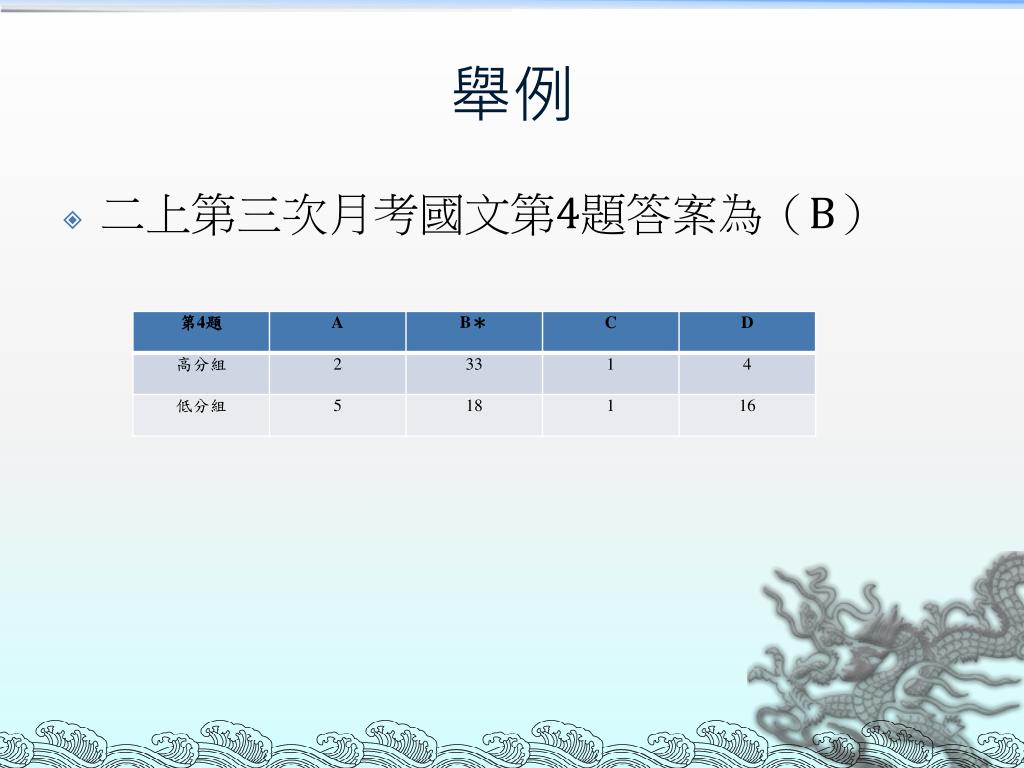 舉例

二上第三次月考國文第4題答案為（B）

| 第4題 | A | B＊ | C | D |
|---|---|---|---|---|
| 高分組 | 2 | 33 | 1 | 4 |
| 低分組 | 5 | 18 | 1 | 16 |